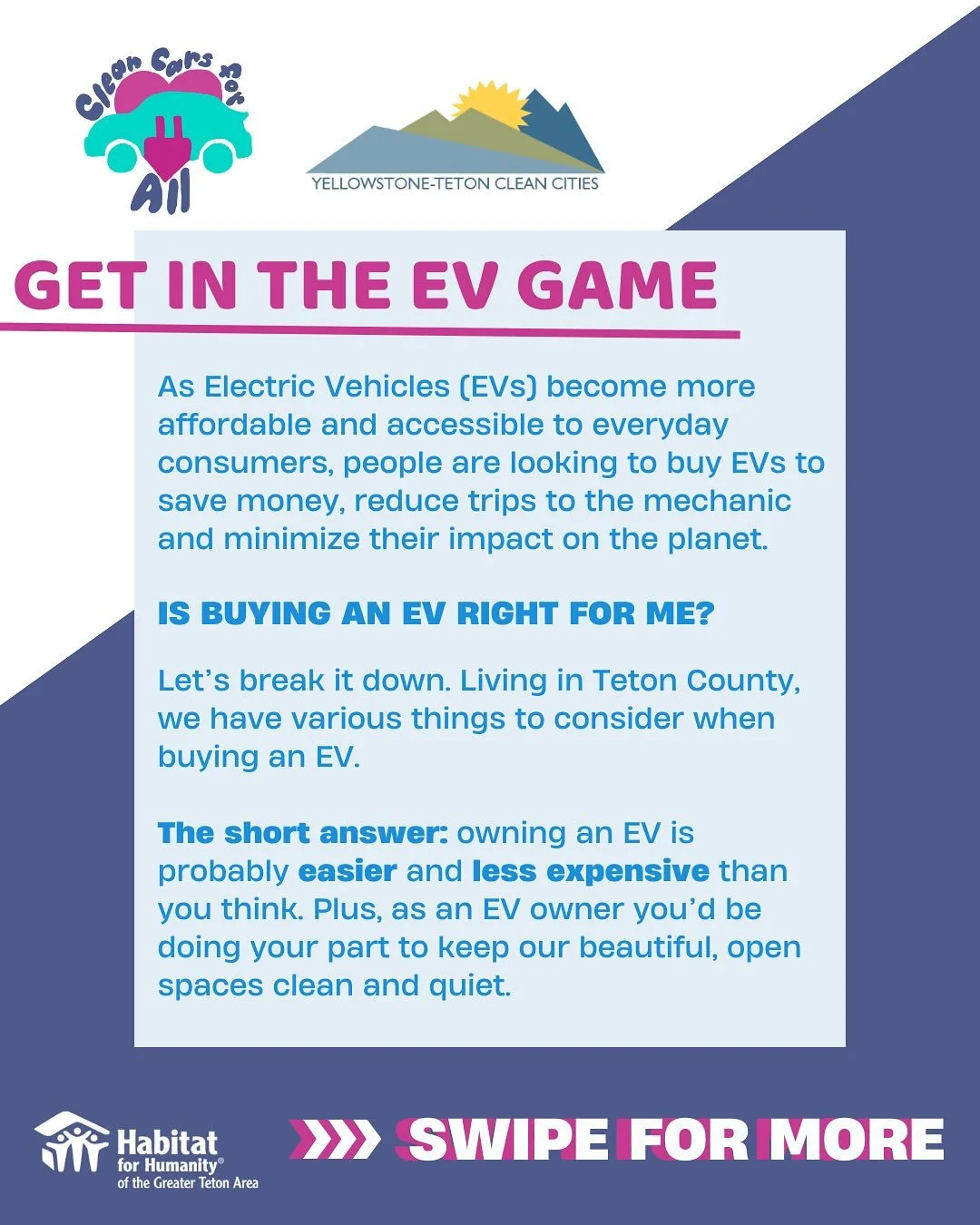 Clean Cars for All

YELLOWSTONE-TETON CLEAN CITIES

GET IN THE EV GAME

As Electric Vehicles (EVs) become more affordable and accessible to everyday consumers, people are looking to buy EVs to save money, reduce trips to the mechanic and minimize their impact on the planet.

IS BUYING AN EV RIGHT FOR ME?

Let's break it down. Living in Teton County, we have various things to consider when buying an EV.

The short answer: owning an EV is probably easier and less expensive than you think. Plus, as an EV owner you'd be doing your part to keep our beautiful, open spaces clean and quiet.

Habitat for Humanity® of the Greater Teton Area

SWIPE FOR MORE